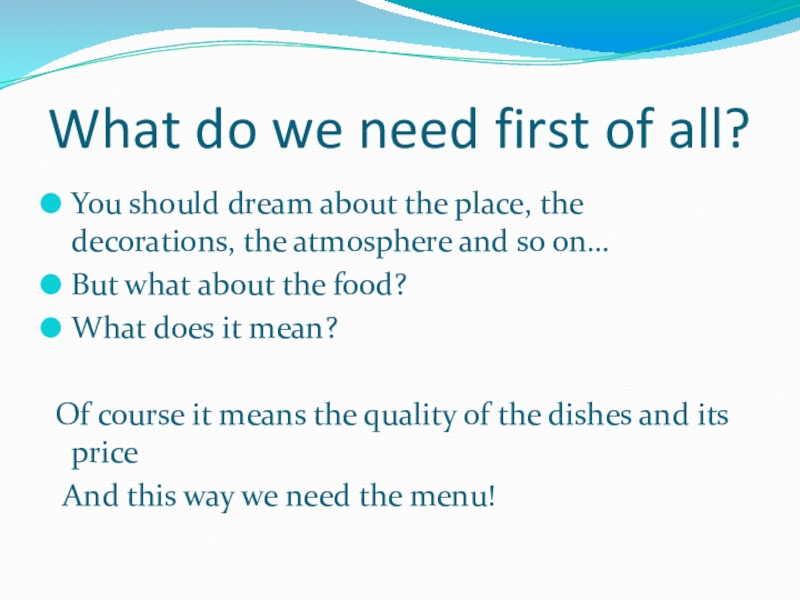 What do we need first of all?

You should dream about the place, the decorations, the atmosphere and so on…

But what about the food?

What does it mean?

Of course it means the quality of the dishes and its price

And this way we need the menu!